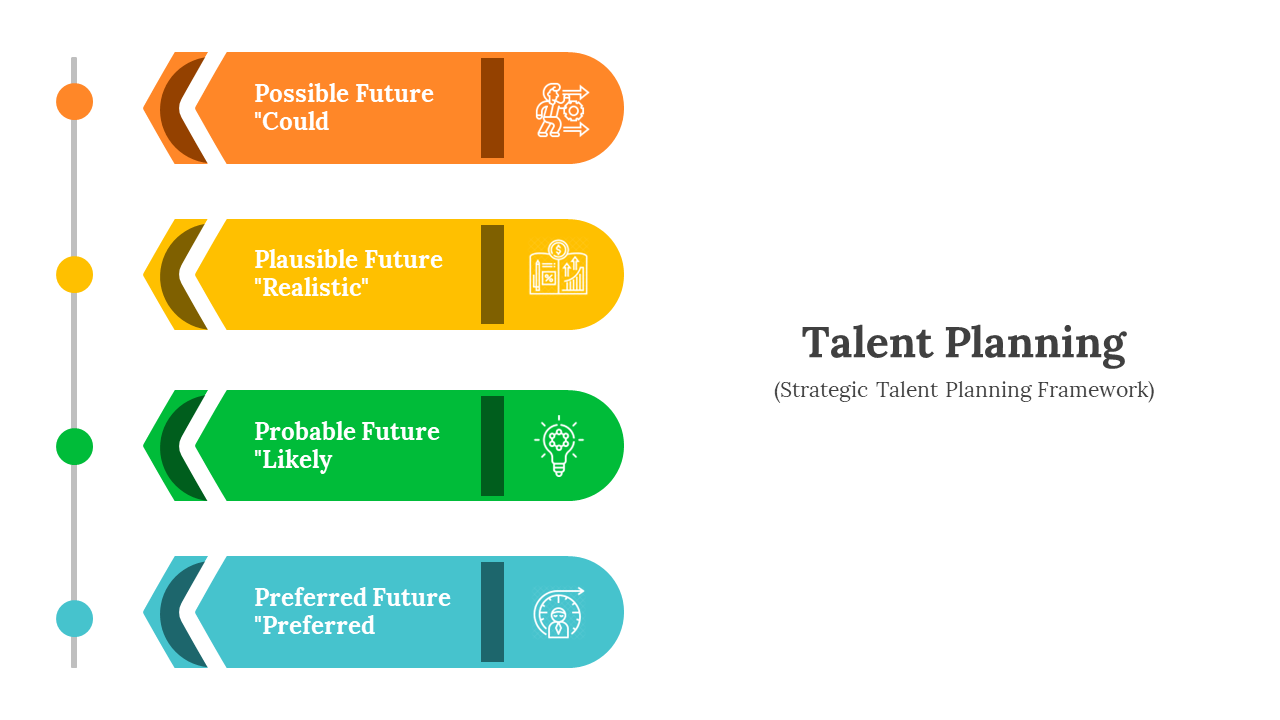 Possible Future "Could

Plausible Future "Realistic"

Probable Future "Likely

Preferred Future "Preferred

Talent Planning

(Strategic Talent Planning Framework)